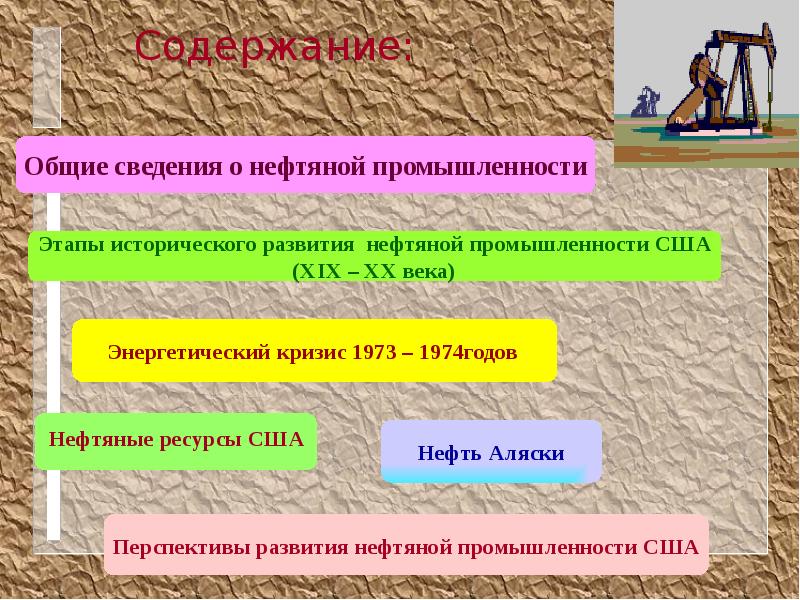 Содержание:

Общие сведения о нефтяной промышленности

Этапы исторического развития нефтяной промышленности США (XIX – XX века)

Энергетический кризис 1973 – 1974годов

Нефтяные ресурсы США

Нефть Аляски

Перспективы развития нефтяной промышленности США